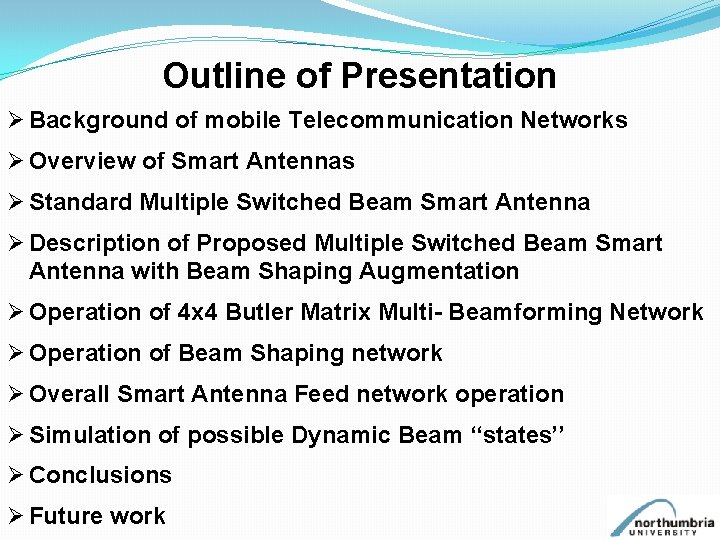 Outline of Presentation

➢ Background of mobile Telecommunication Networks

➢ Overview of Smart Antennas

➢ Standard Multiple Switched Beam Smart Antenna

➢ Description of Proposed Multiple Switched Beam Smart Antenna with Beam Shaping Augmentation

➢ Operation of 4x4 Butler Matrix Multi- Beamforming Network

➢ Operation of Beam Shaping network

➢ Overall Smart Antenna Feed network operation

➢ Simulation of possible Dynamic Beam “states”

➢ Conclusions

➢ Future work

northumbria UNIVERSITY